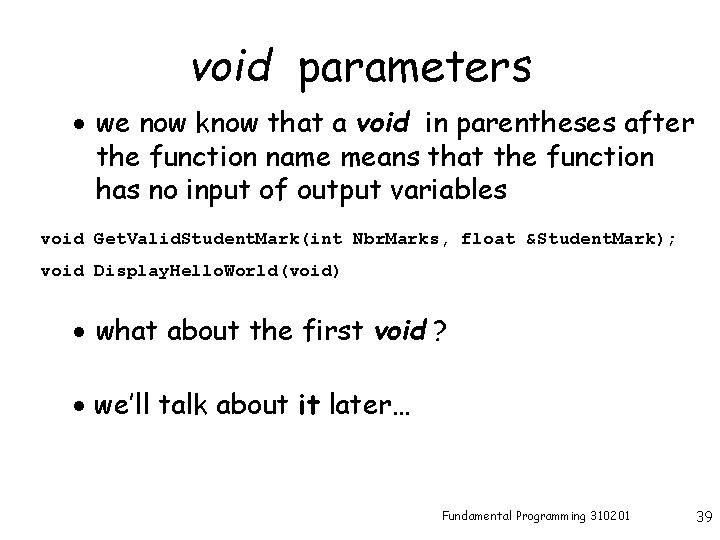 void parameters

• we now know that a void in parentheses after the function name means that the function has no input of output variables

void GetValidStudentMark(int NbrMarks, float &StudentMark);

void DisplayHelloWorld(void)

• what about the first void ?

• we'll talk about it later…

Fundamental Programming 310201

39